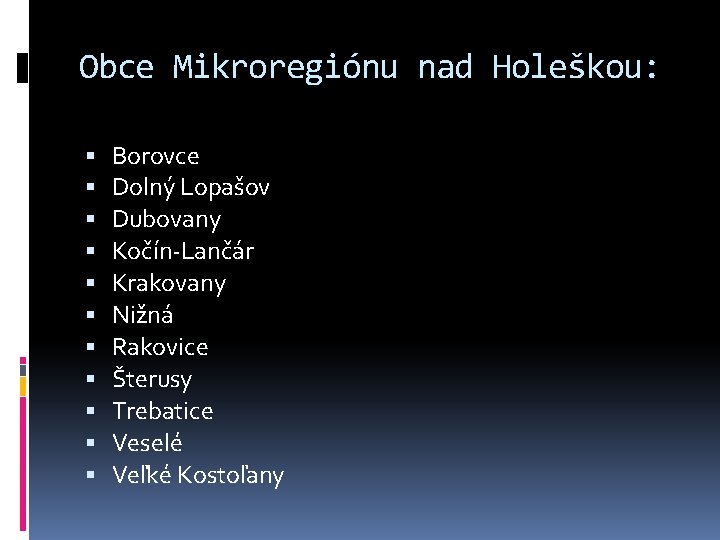 Obce Mikroregiónu nad Holeškou:

• Borovce
• Dolný Lopašov
• Dubovany
• Kočín-Lančár
• Krakovany
• Nižná
• Rakovice
• Šterusy
• Trebatice
• Veselé
• Veľké Kostoľany